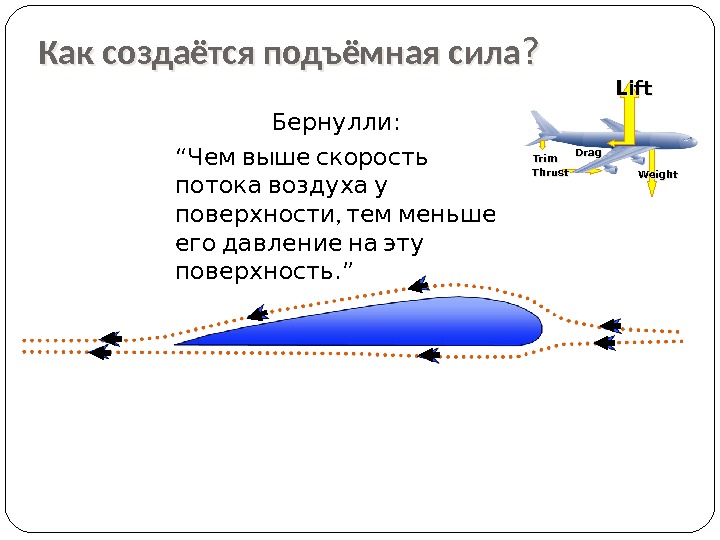 Как создаётся подъёмная сила?

Бернулли:

“Чем выше скорость потока воздуха у поверхности, тем меньше его давление на эту поверхность.”

Lift

Drag

Trim

Thrust

Weight